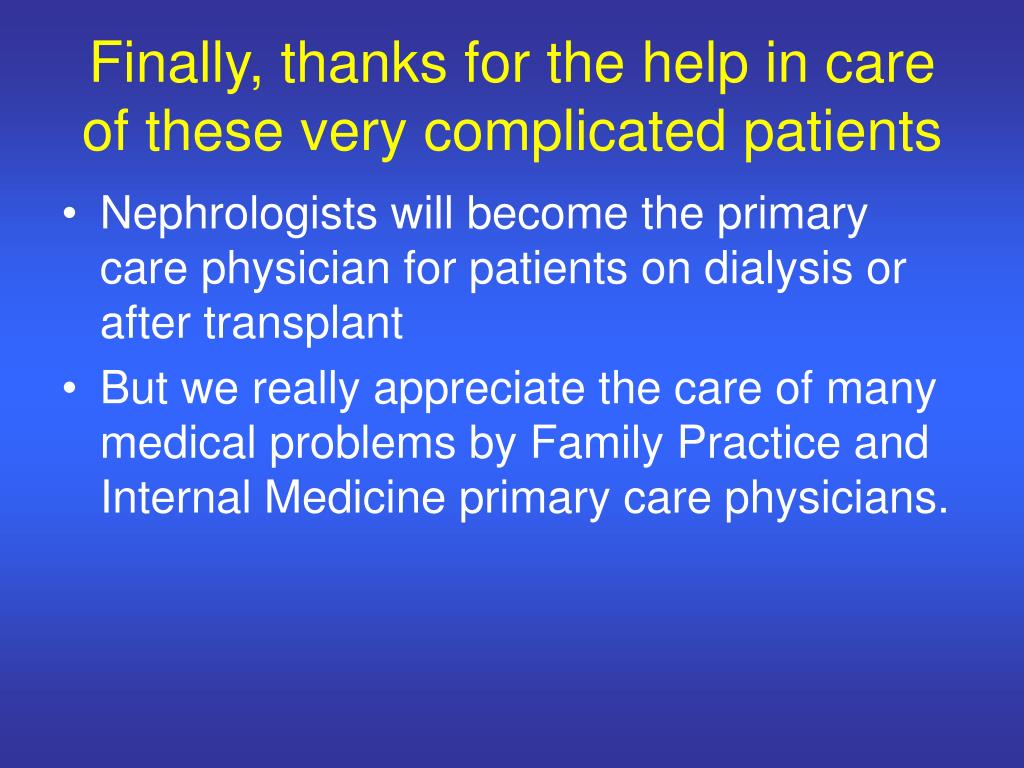 Finally, thanks for the help in care of these very complicated patients

• Nephrologists will become the primary care physician for patients on dialysis or after transplant
• But we really appreciate the care of many medical problems by Family Practice and Internal Medicine primary care physicians.